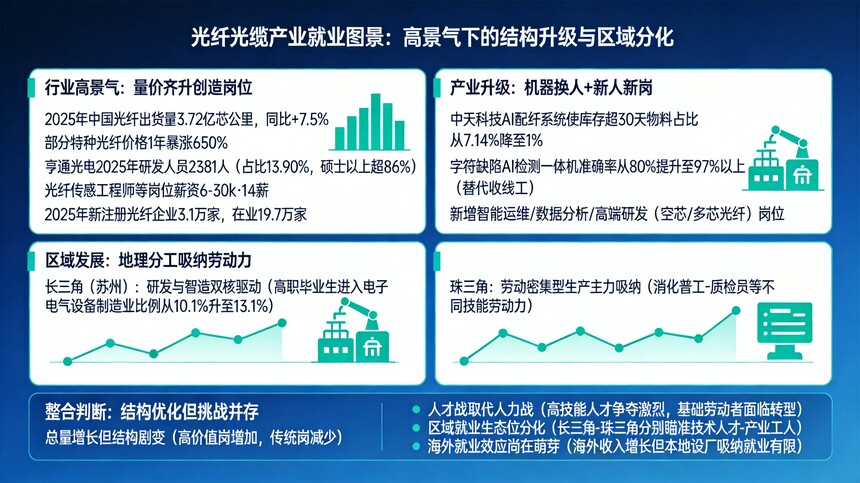 光纤光缆产业就业图景：高景气下的结构升级与区域分化

行业高景气：量价齐升创造岗位

2025年中国光纤出货量3.72亿芯公里，同比+7.5%
部分特种光纤价格1年暴涨650%
亨通光电2025年研发人员2381人（占比13.90%，硕士以上超86%）
光纤传感工程师等岗位薪资6-30k·14薪
2025年新注册光纤企业3.1万家，在业19.7万家

产业升级：机器换人+新人新岗

中天科技AI配纤系统使库存超30天物料占比从7.14%降至1%
字符缺陷AI检测一体机准确率从80%提升至97%以上（替代收线工）
新增智能运维/数据分析/高端研发（空芯/多芯光纤）岗位

区域发展：地理分工吸纳劳动力

长三角（苏州）：研发与智造双核驱动（高职毕业生进入电子电气设备制造业比例从10.1%升至13.1%）

珠三角：劳动密集型生产主力吸纳（消化普工-质检员等不同技能劳动力）

整合判断：结构优化但挑战并存
总量增长但结构剧变（高价值岗增加，传统岗减少）

人才战取代人力战（高技能人才争夺激烈，基础劳动者面临转型）
区域就业生态位分化（长三角-珠三角分别瞄准技术人才-产业工人）
海外就业效应尚在萌芽（海外收入增长但本地设厂吸纳就业有限）